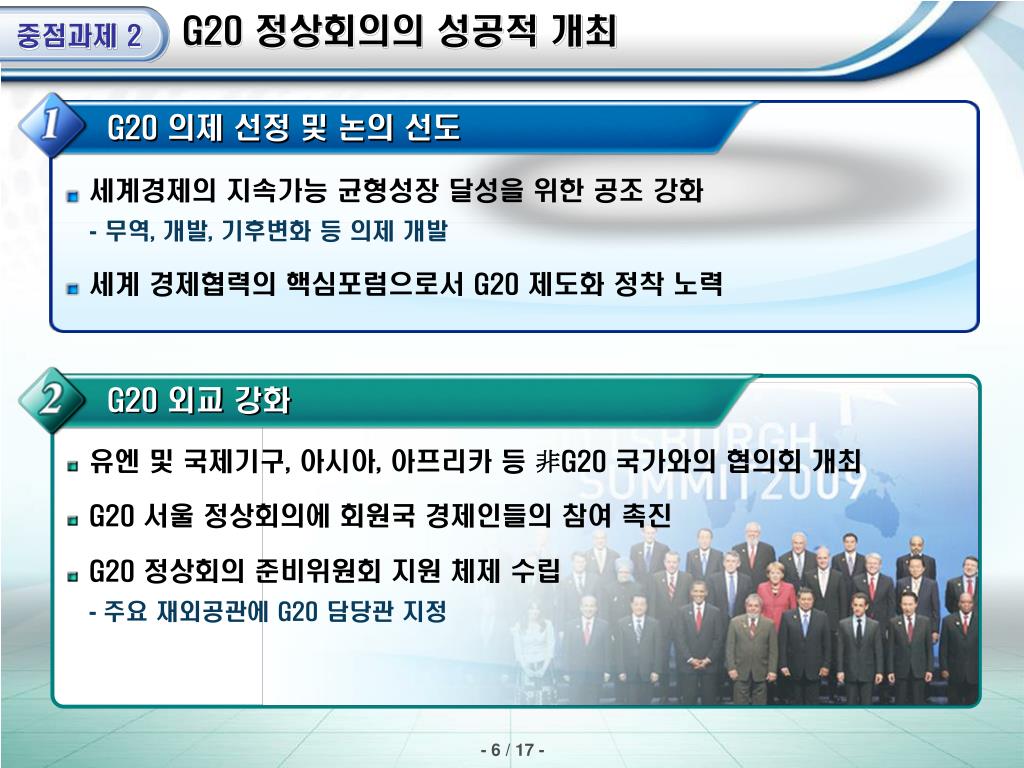 중점과제 2

G20 정상회의의 성공적 개최

1

G20 의제 선정 및 논의 선도

세계경제의 지속가능 균형성장 달성을 위한 공조 강화

- 무역, 개발, 기후변화 등 의제 개발

세계 경제협력의 핵심포럼으로서 G20 제도화 정착 노력

2

G20 외교 강화

유엔 및 국제기구, 아시아, 아프리카 등 非G20 국가와의 협의회 개최

G20 서울 정상회의에 회원국 경제인들의 참여 촉진

G20 정상회의 준비위원회 지원 체제 수립

- 주요 재외공관에 G20 담당관 지정

PITTSBURGH SUMMIT 2009

- 6 / 17 -